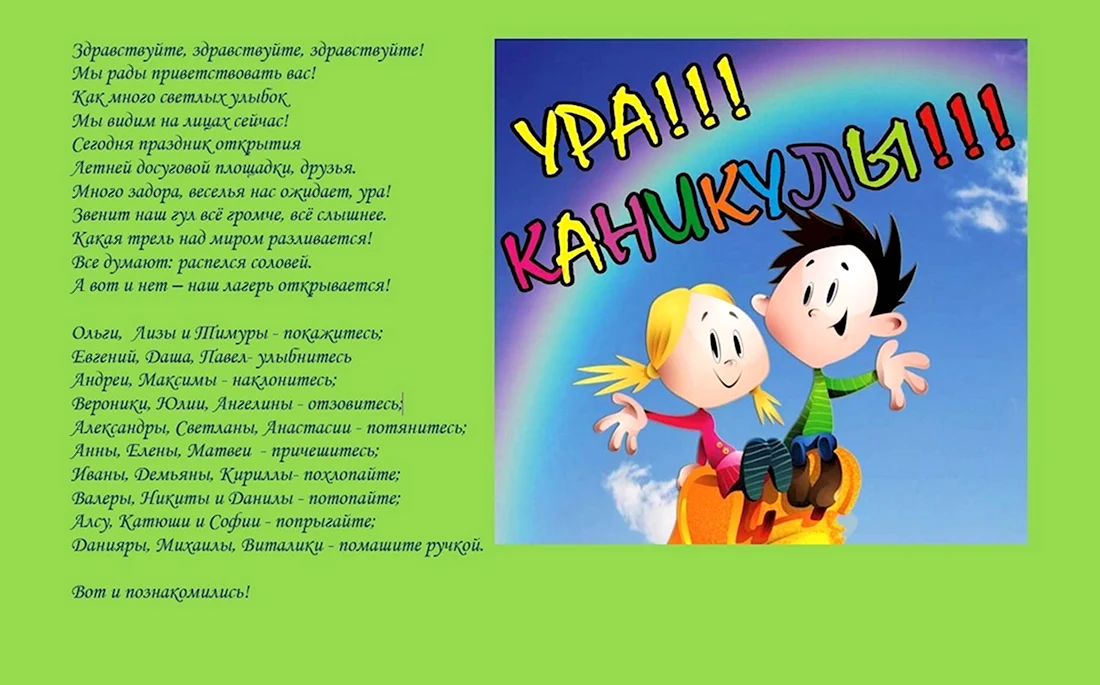 Здравствуйте, здравствуйте, здравствуйте!
Мы рады приветствовать вас!
Как много светлых улыбок
Мы видим на лицах сейчас!
Сегодня праздник открытия
Летней досуговой площадки, друзья.
Много задора, веселья нас ожидает, ура!
Звенит наш гул всё громче, всё слышнее.
Какая трель над миром разливается!
Все думают: распелся соловей.
А вот и нет – наш лагерь открывается!

Ольги, Лизы и Тимуры - покажитесь;
Евгений, Даша, Павел- улыбнитесь
Андреи, Максимы - наклонитесь;
Вероники, Юлии, Ангелины - отзовитесь;
Александры, Светланы, Анастасии - потянитесь;
Анны, Елены, Матвеи - причешитесь;
Иваны, Демьяны, Кириллы- похлопайте;
Валеры, Никиты и Данилы - потопайте;
Алсу, Катюши и Софии - попрыгайте;
Данияры, Михаилы, Виталики - помашите ручкой.

Вот и познакомились!

УРА!!! КАНИКУЛЫ!!!